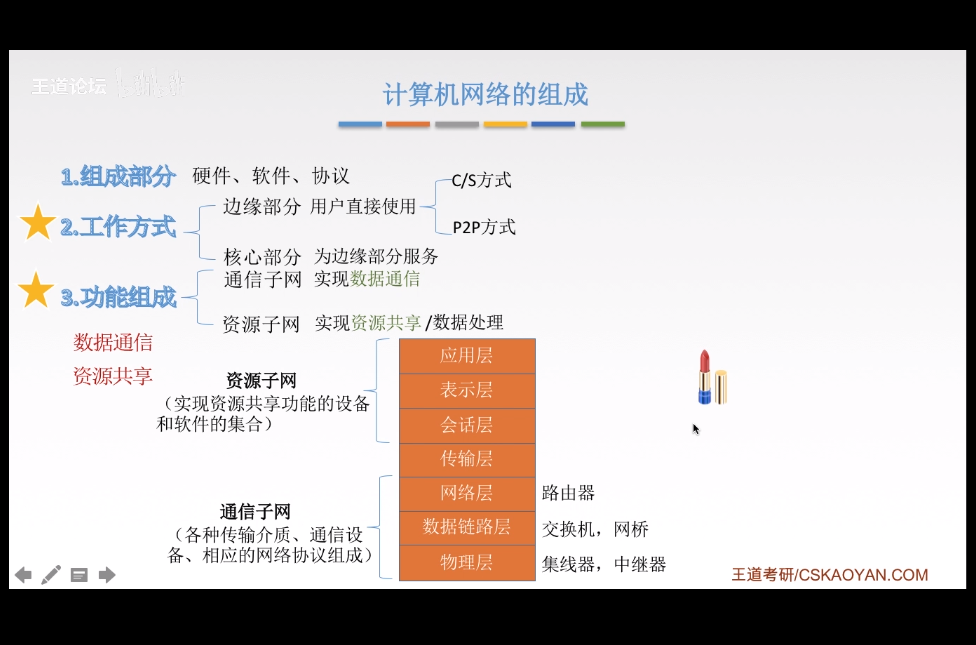 王道论坛

计算机网络的组成

1.组成部分 硬件、软件、协议

2.工作方式
边缘部分 用户直接使用
C/S方式
P2P方式
核心部分 为边缘部分服务

3.功能组成
通信子网 实现数据通信
资源子网 实现资源共享/数据处理

数据通信
资源共享

资源子网
（实现资源共享功能的设备和软件的集合）

通信子网
（各种传输介质、通信设备、相应的网络协议组成）

应用层
表示层
会话层
传输层
网络层 路由器
数据链路层 交换机，网桥
物理层 集线器，中继器

王道考研/CSKAOYAN.COM